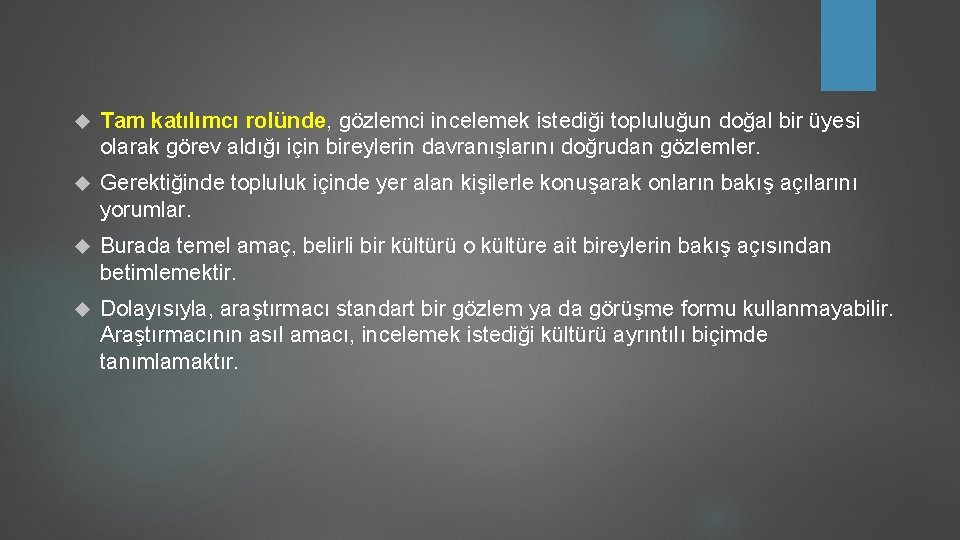 Tam katılımcı rolünde, gözlemci incelemek istediği topluluğun doğal bir üyesi olarak görev aldığı için bireylerin davranışlarını doğrudan gözlemler.

Gerektiğinde topluluk içinde yer alan kişilerle konuşarak onların bakış açılarını yorumlar.

Burada temel amaç, belirli bir kültürü o kültüre ait bireylerin bakış açısından betimlemektir.

Dolayısıyla, araştırmacı standart bir gözlem ya da görüşme formu kullanmayabilir. Araştırmacının asıl amacı, incelemek istediği kültürü ayrıntılı biçimde tanımlamaktır.